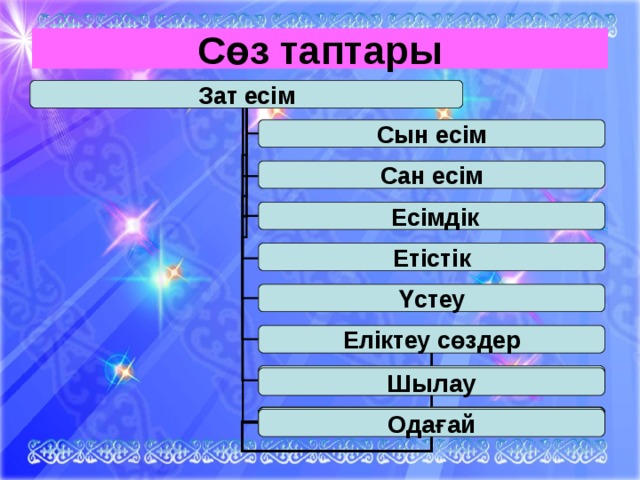 Сөз таптары

Зат есім

Сын есім

Сан есім

Есімдік

Етістік

Үстеу

Еліктеу сөздер

Шылау

Одағай